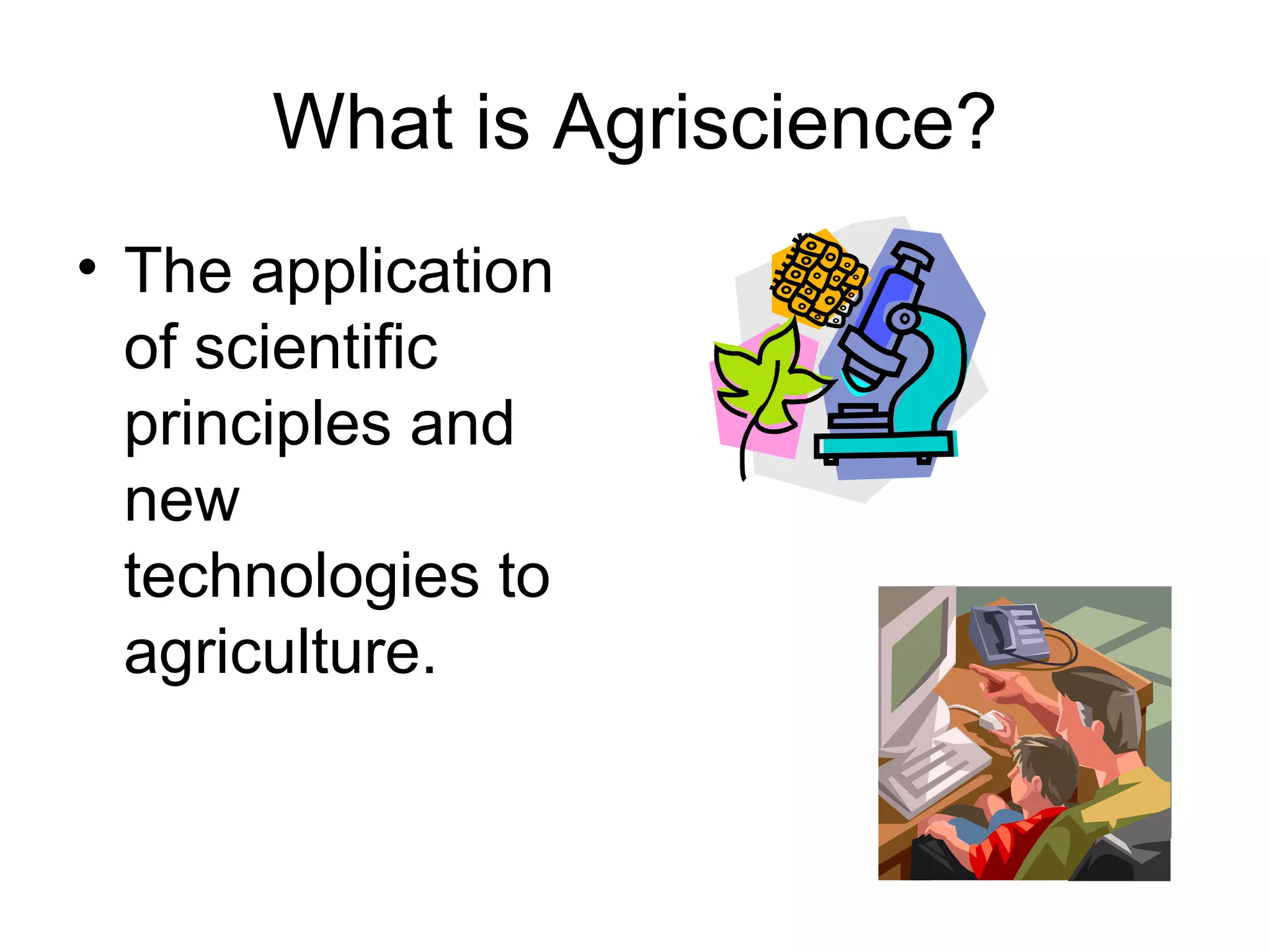 What is Agriscience?

• The application of scientific principles and new technologies to agriculture.